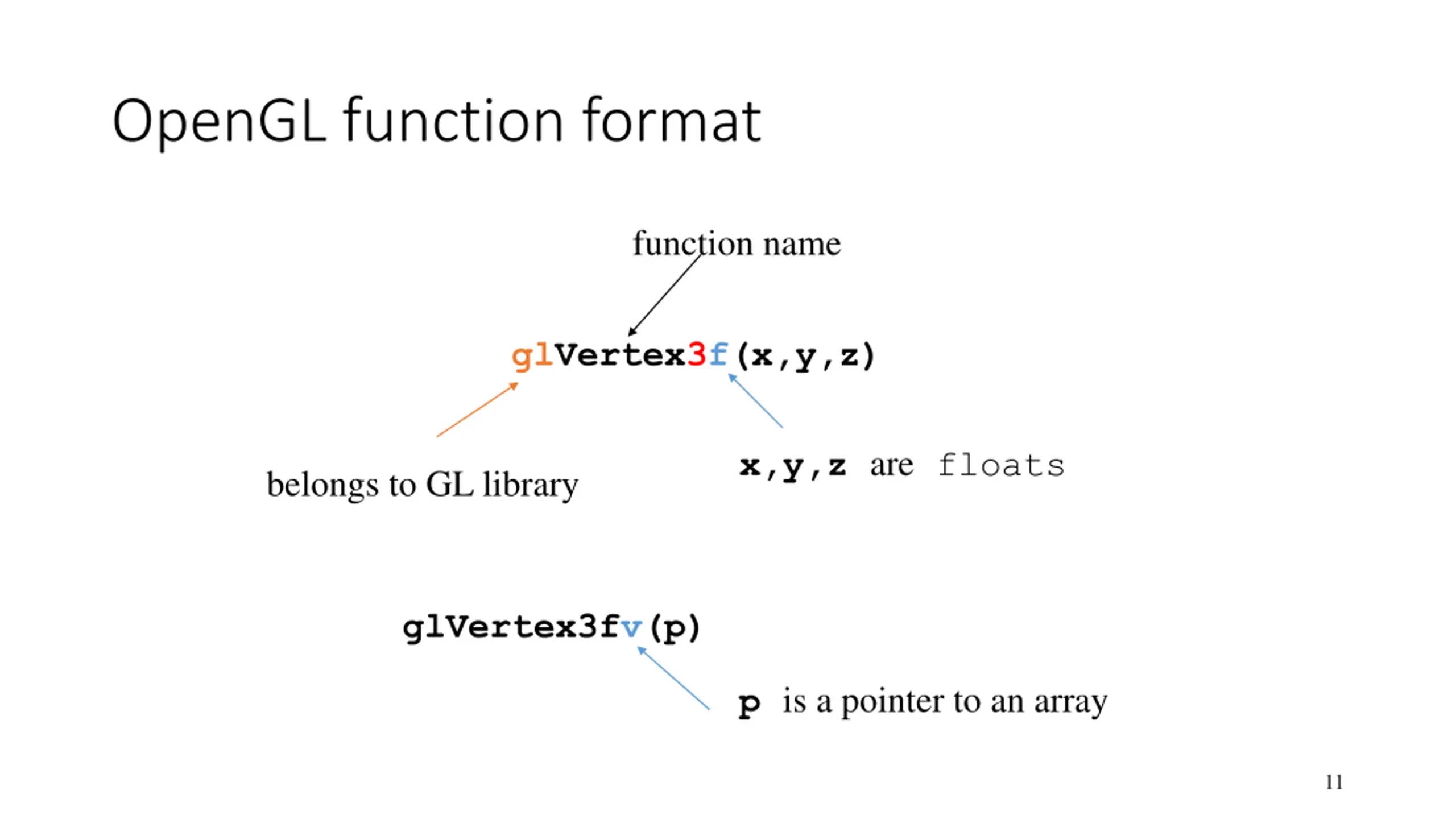 OpenGL function format

function name

glVertex3f(x,y,z)

belongs to GL library

x,y,z are floats

glVertex3fv(p)

p is a pointer to an array

11